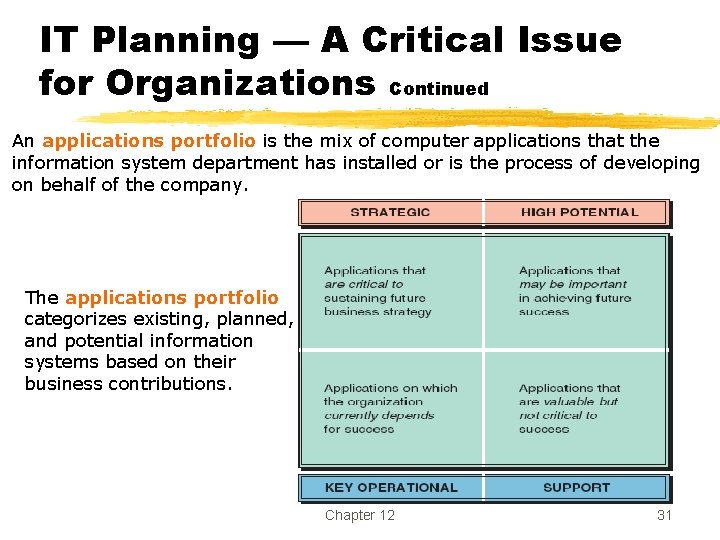 IT Planning — A Critical Issue for Organizations Continued

An applications portfolio is the mix of computer applications that the information system department has installed or is the process of developing on behalf of the company.

The applications portfolio categorizes existing, planned, and potential information systems based on their business contributions.

| STRATEGIC | HIGH POTENTIAL |
|---|---|
| Applications that are critical to sustaining future business strategy | Applications that may be important in achieving future success |
| Applications on which the organization currently depends for success | Applications that are valuable but not critical to success |
| KEY OPERATIONAL | SUPPORT |

Chapter 12

31